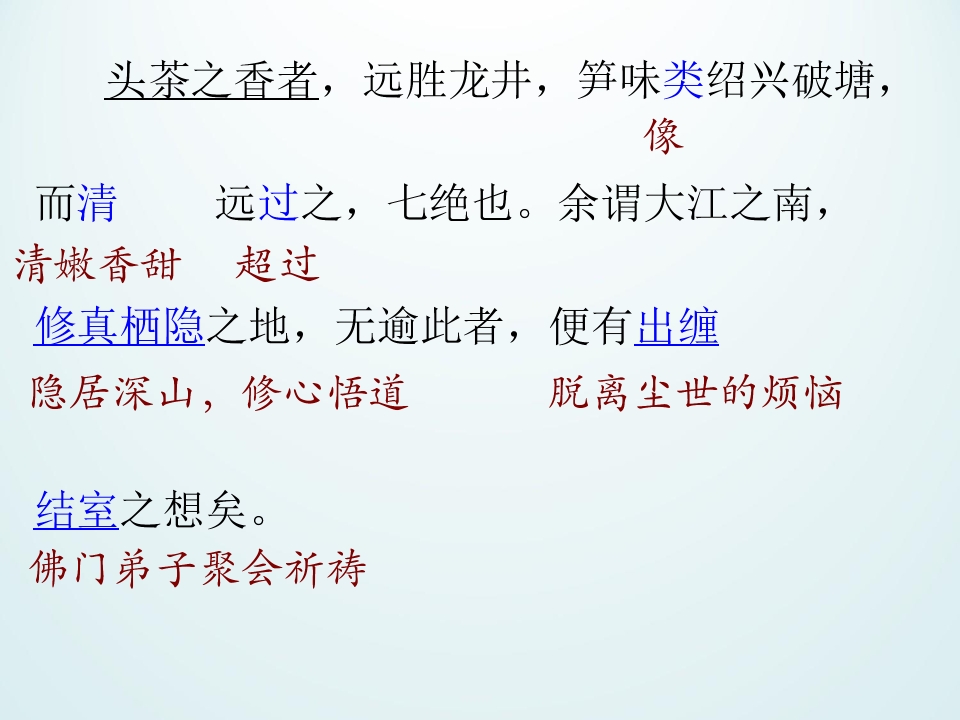 头茶之香者，远胜龙井，笋味类绍兴破塘，

像

而清 远过之，七绝也。余谓大江之南，

清嫩香甜 超过

修真栖隐之地，无逾此者，便有出缠

隐居深山，修心悟道 脱离尘世的烦恼

结室之想矣。

佛门弟子聚会祈祷